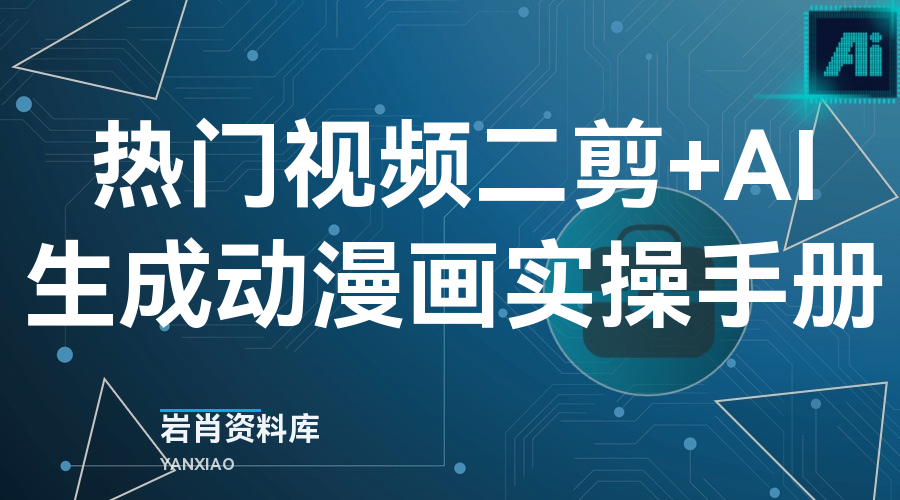 Ai

热门视频二剪+AI
生成动漫画实操手册

岩肖资料库
YANXIAO